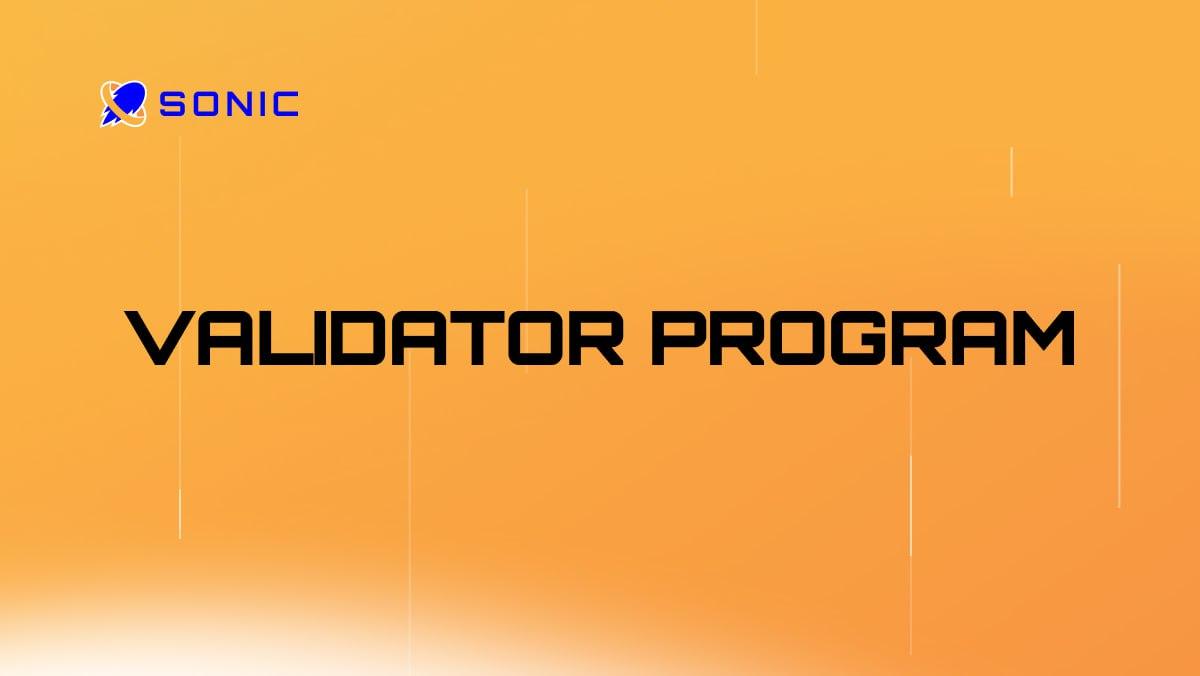 SONIC

VALIDATOR PROGRAM